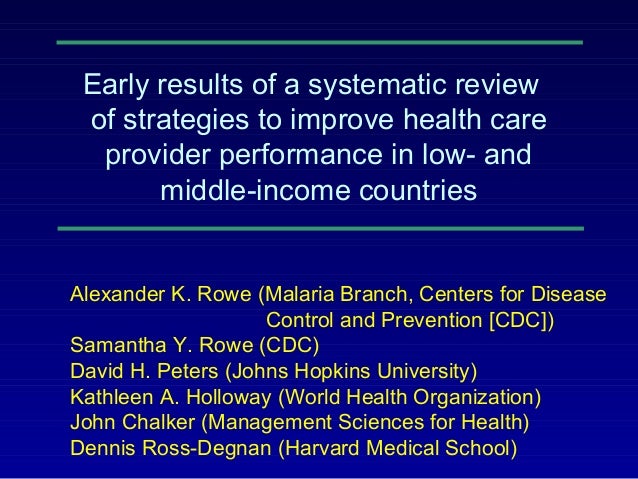 Early results of a systematic review of strategies to improve health care provider performance in low- and middle-income countries

Alexander K. Rowe (Malaria Branch, Centers for Disease Control and Prevention [CDC])
Samantha Y. Rowe (CDC)
David H. Peters (Johns Hopkins University)
Kathleen A. Holloway (World Health Organization)
John Chalker (Management Sciences for Health)
Dennis Ross-Degnan (Harvard Medical School)